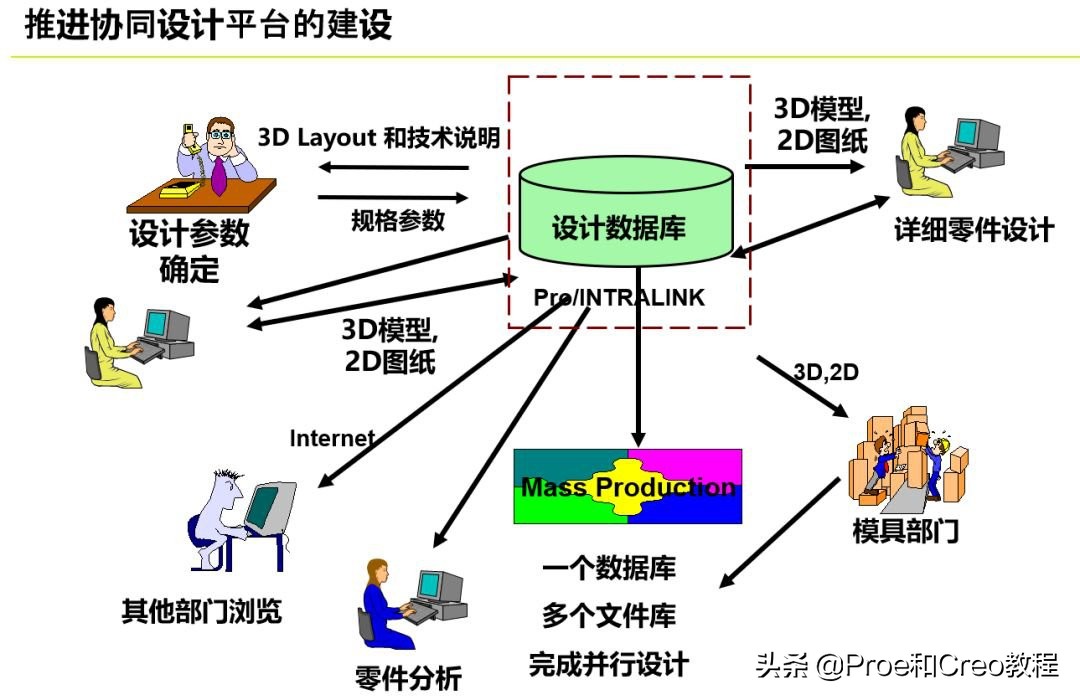 推进协同设计平台的建设

3D Layout 和技术说明

规格参数

设计参数确定

设计数据库

Pro/INTRALINK

3D模型,
2D图纸

详细零件设计

3D模型,
2D图纸

3D,2D

Internet

Mass Production

模具部门

其他部门浏览

零件分析

一个数据库
多个文件库
完成并行设计

头条 @Proe和Creo教程